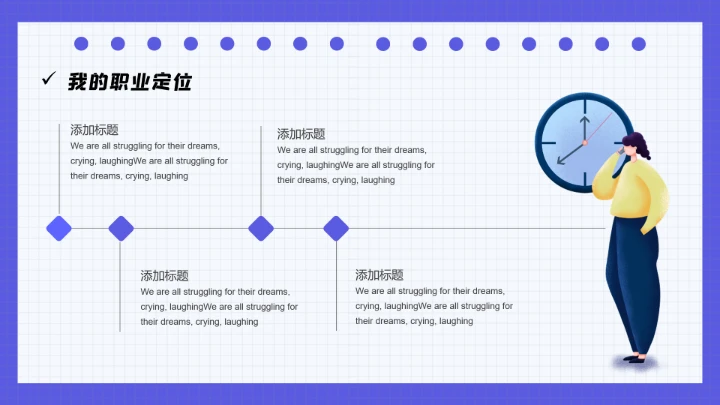 ✓ 我的职业定位

添加标题
We are all struggling for their dreams, crying, laughingWe are all struggling for their dreams, crying, laughing

添加标题
We are all struggling for their dreams, crying, laughingWe are all struggling for their dreams, crying, laughing

添加标题
We are all struggling for their dreams, crying, laughingWe are all struggling for their dreams, crying, laughing

添加标题
We are all struggling for their dreams, crying, laughingWe are all struggling for their dreams, crying, laughing